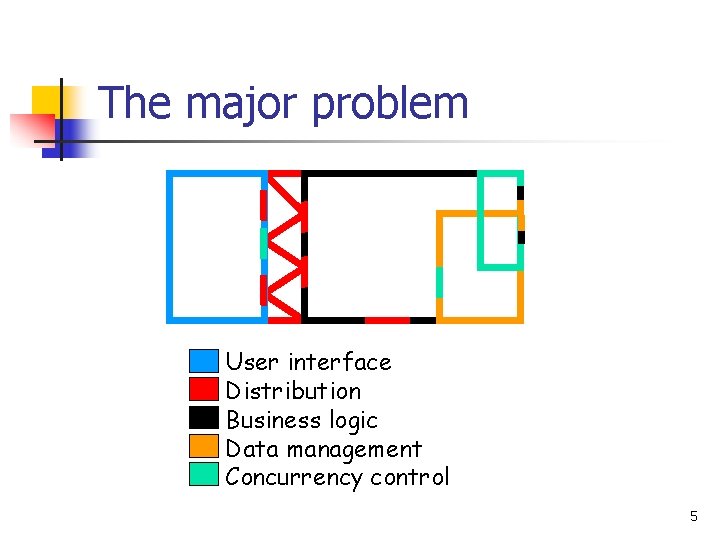 The major problem

User interface
Distribution
Business logic
Data management
Concurrency control

5